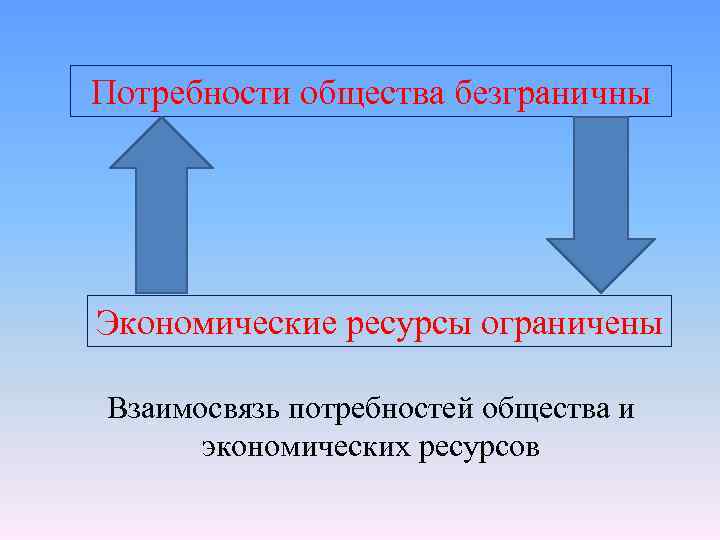 Потребности общества безграничны

Экономические ресурсы ограничены

Взаимосвязь потребностей общества и экономических ресурсов